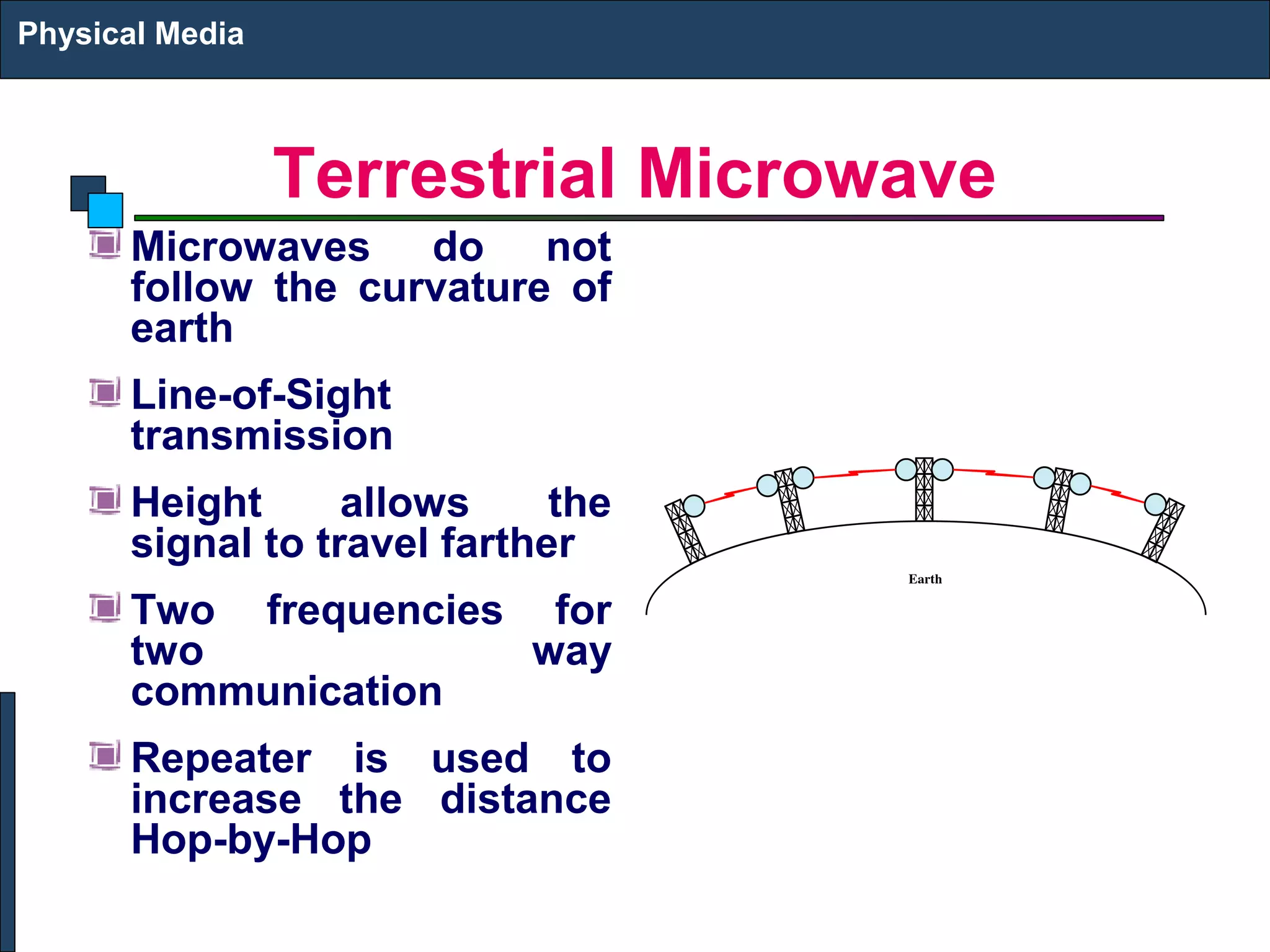 Physical Media

Terrestrial Microwave

Microwaves do not follow the curvature of earth

Line-of-Sight transmission

Height allows the signal to travel farther

Two frequencies for two way communication

Repeater is used to increase the distance Hop-by-Hop

Earth